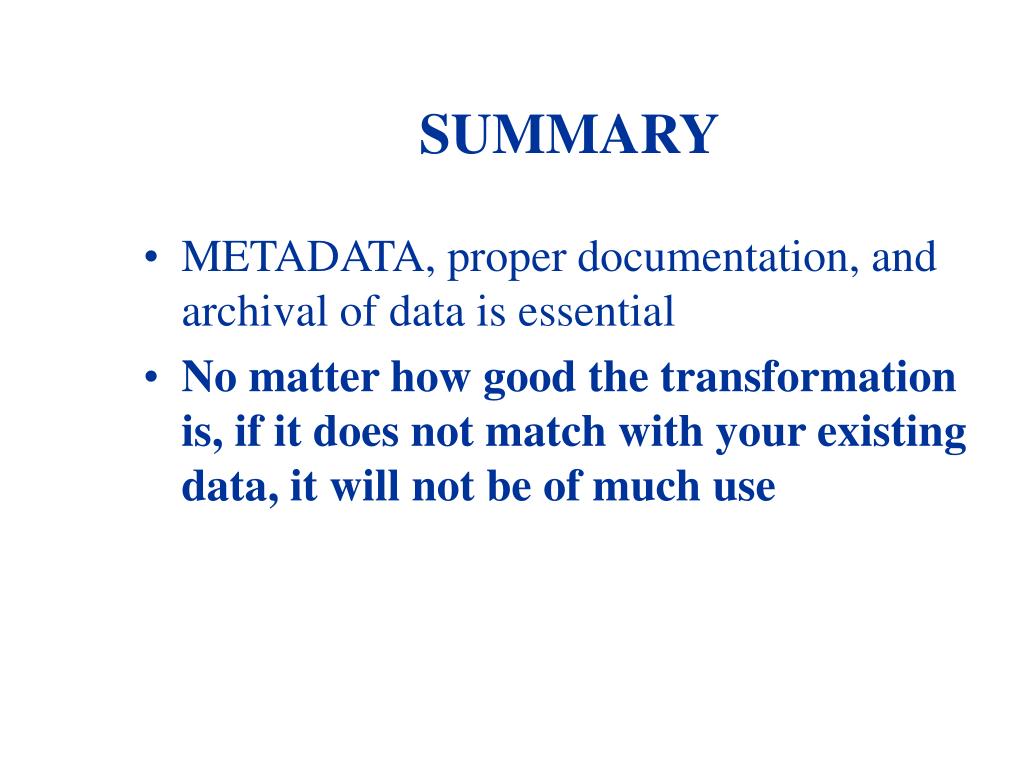 SUMMARY

• METADATA, proper documentation, and archival of data is essential

• No matter how good the transformation is, if it does not match with your existing data, it will not be of much use